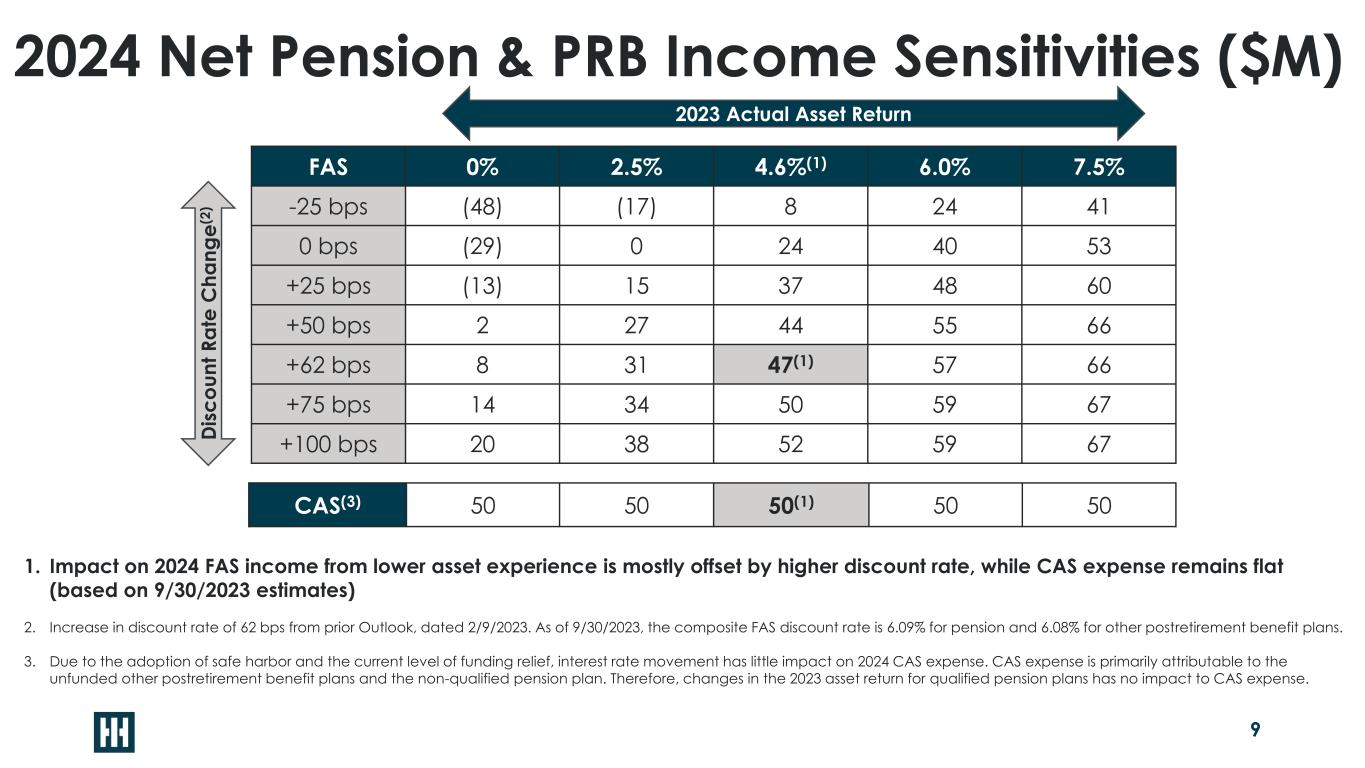 2024 Net Pension & PRB Income Sensitivities ($M)

2023 Actual Asset Return

Discount Rate Change$^{(2)}$

| FAS | 0% | 2.5% | 4.6%$^{(1)}$ | 6.0% | 7.5% |
|---|---|---|---|---|---|
| -25 bps | (48) | (17) | 8 | 24 | 41 |
| 0 bps | (29) | 0 | 24 | 40 | 53 |
| +25 bps | (13) | 15 | 37 | 48 | 60 |
| +50 bps | 2 | 27 | 44 | 55 | 66 |
| +62 bps | 8 | 31 | 47$^{(1)}$ | 57 | 66 |
| +75 bps | 14 | 34 | 50 | 59 | 67 |
| +100 bps | 20 | 38 | 52 | 59 | 67 |

| CAS$^{(3)}$ | 50 | 50 | 50$^{(1)}$ | 50 | 50 |
|---|---|---|---|---|---|

1. Impact on 2024 FAS income from lower asset experience is mostly offset by higher discount rate, while CAS expense remains flat (based on 9/30/2023 estimates)

2. Increase in discount rate of 62 bps from prior Outlook, dated 2/9/2023. As of 9/30/2023, the composite FAS discount rate is 6.09% for pension and 6.08% for other postretirement benefit plans.

3. Due to the adoption of safe harbor and the current level of funding relief, interest rate movement has little impact on 2024 CAS expense. CAS expense is primarily attributable to the unfunded other postretirement benefit plans and the non-qualified pension plan. Therefore, changes in the 2023 asset return for qualified pension plans has no impact to CAS expense.

9